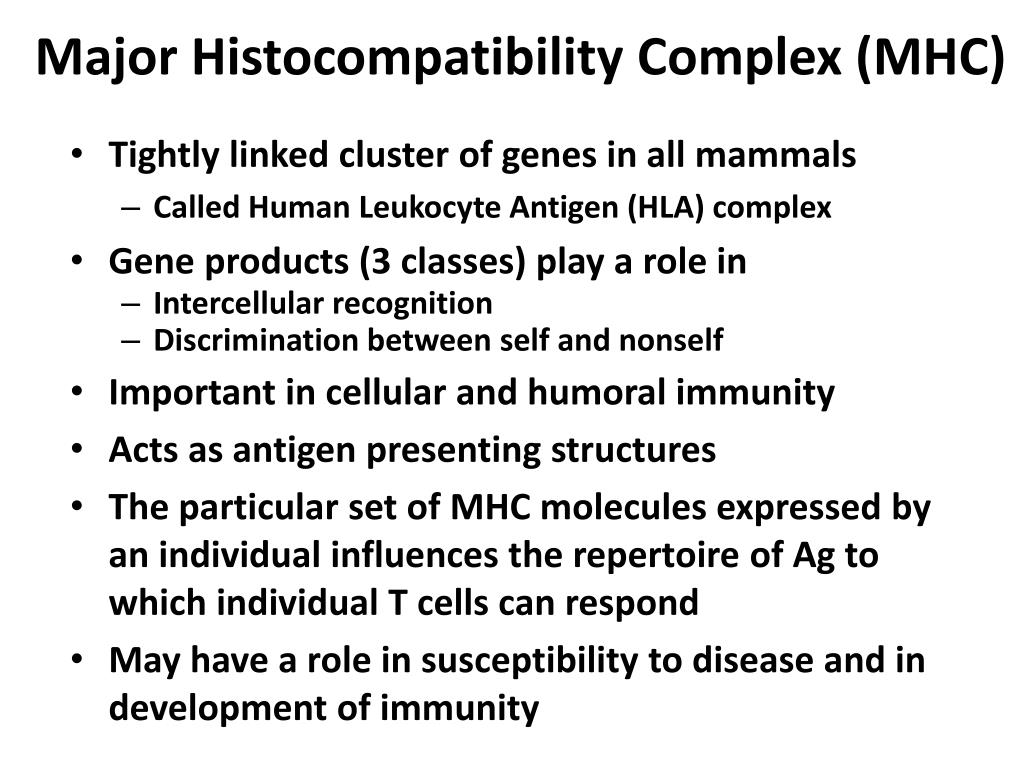 Major Histocompatibility Complex (MHC)

• Tightly linked cluster of genes in all mammals
– Called Human Leukocyte Antigen (HLA) complex
• Gene products (3 classes) play a role in
– Intercellular recognition
– Discrimination between self and nonself
• Important in cellular and humoral immunity
• Acts as antigen presenting structures
• The particular set of MHC molecules expressed by an individual influences the repertoire of Ag to which individual T cells can respond
• May have a role in susceptibility to disease and in development of immunity